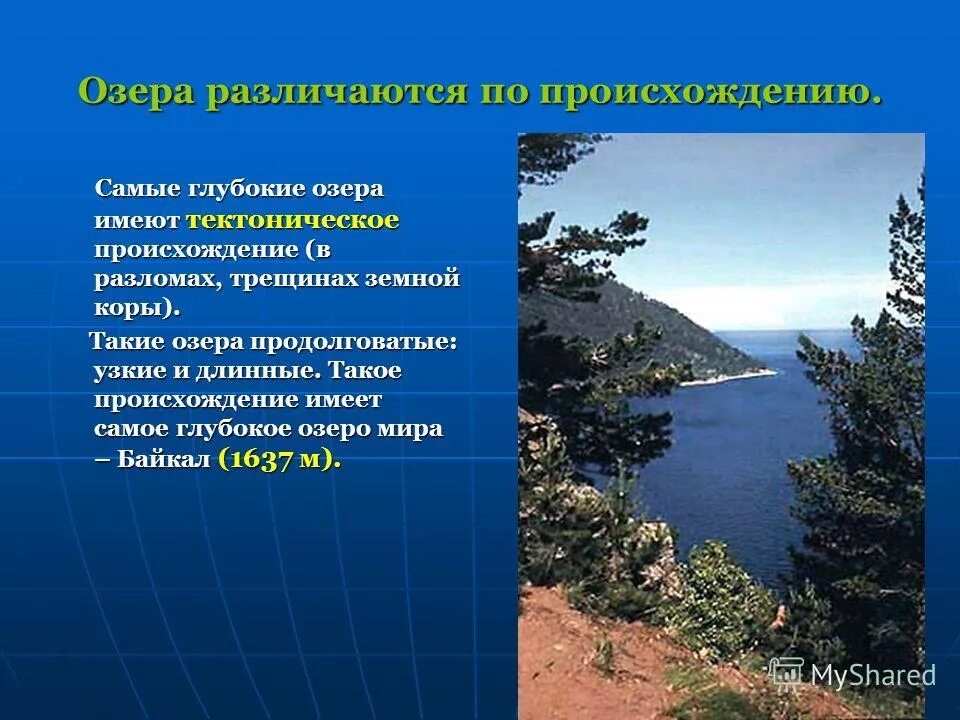 Озера различаются по происхождению.

Самые глубокие озера имеют тектоническое происхождение (в разломах, трещинах земной коры).

Такие озера продолговатые: узкие и длинные. Такое происхождение имеет самое глубокое озеро мира – Байкал (1637 м).

MyShared